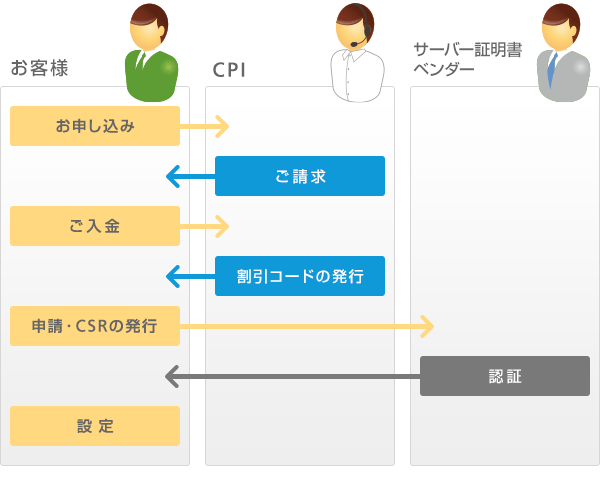 お客様

CPI

サーバー証明書ベンダー

お申し込み

ご請求

ご入金

割引コードの発行

申請・CSRの発行

認証

設定